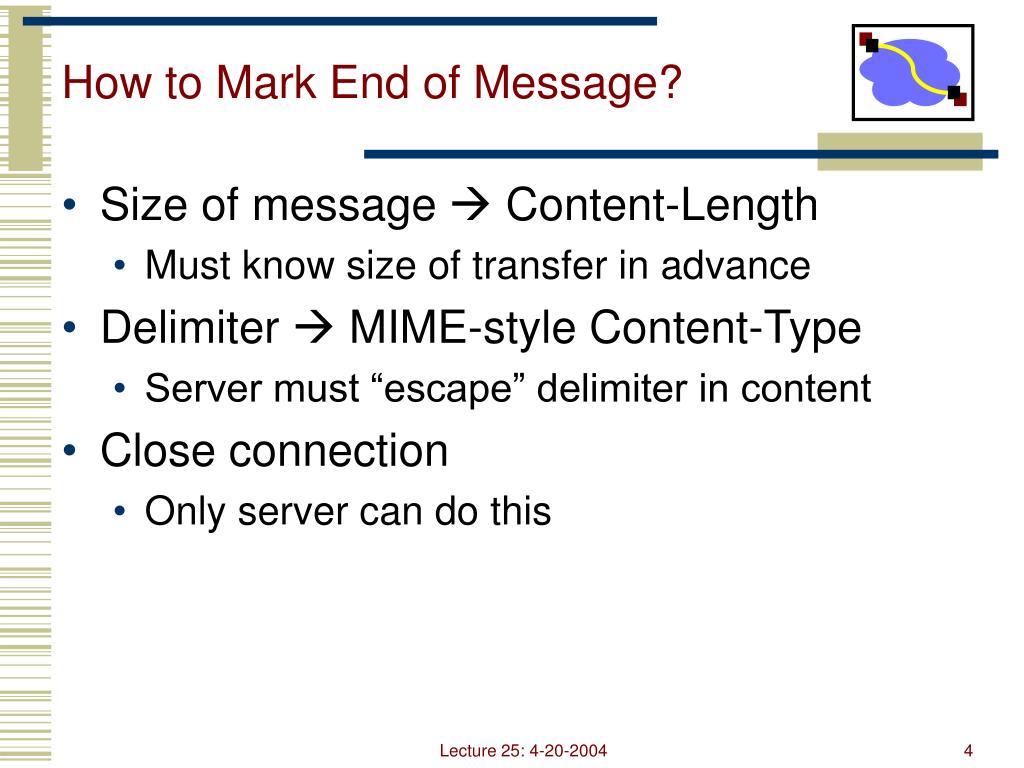 How to Mark End of Message?

• Size of message → Content-Length
  • Must know size of transfer in advance
• Delimiter → MIME-style Content-Type
  • Server must “escape” delimiter in content
• Close connection
  • Only server can do this

Lecture 25: 4-20-2004

4